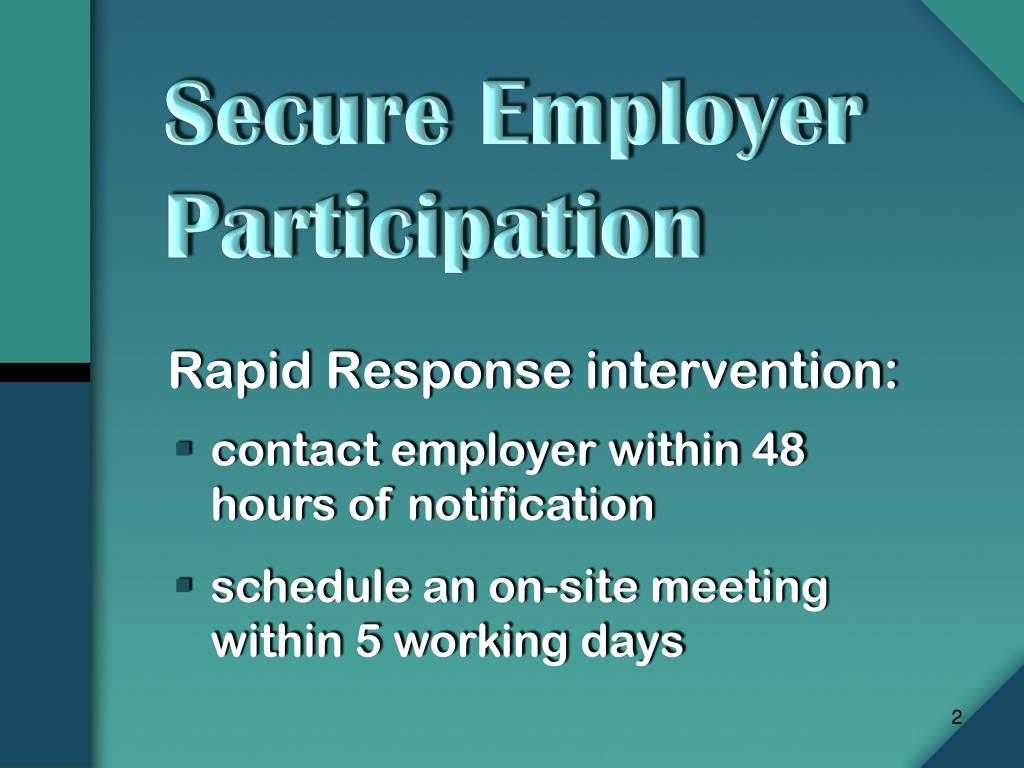 Secure Employer Participation

Rapid Response intervention:

- contact employer within 48 hours of notification
- schedule an on-site meeting within 5 working days

2